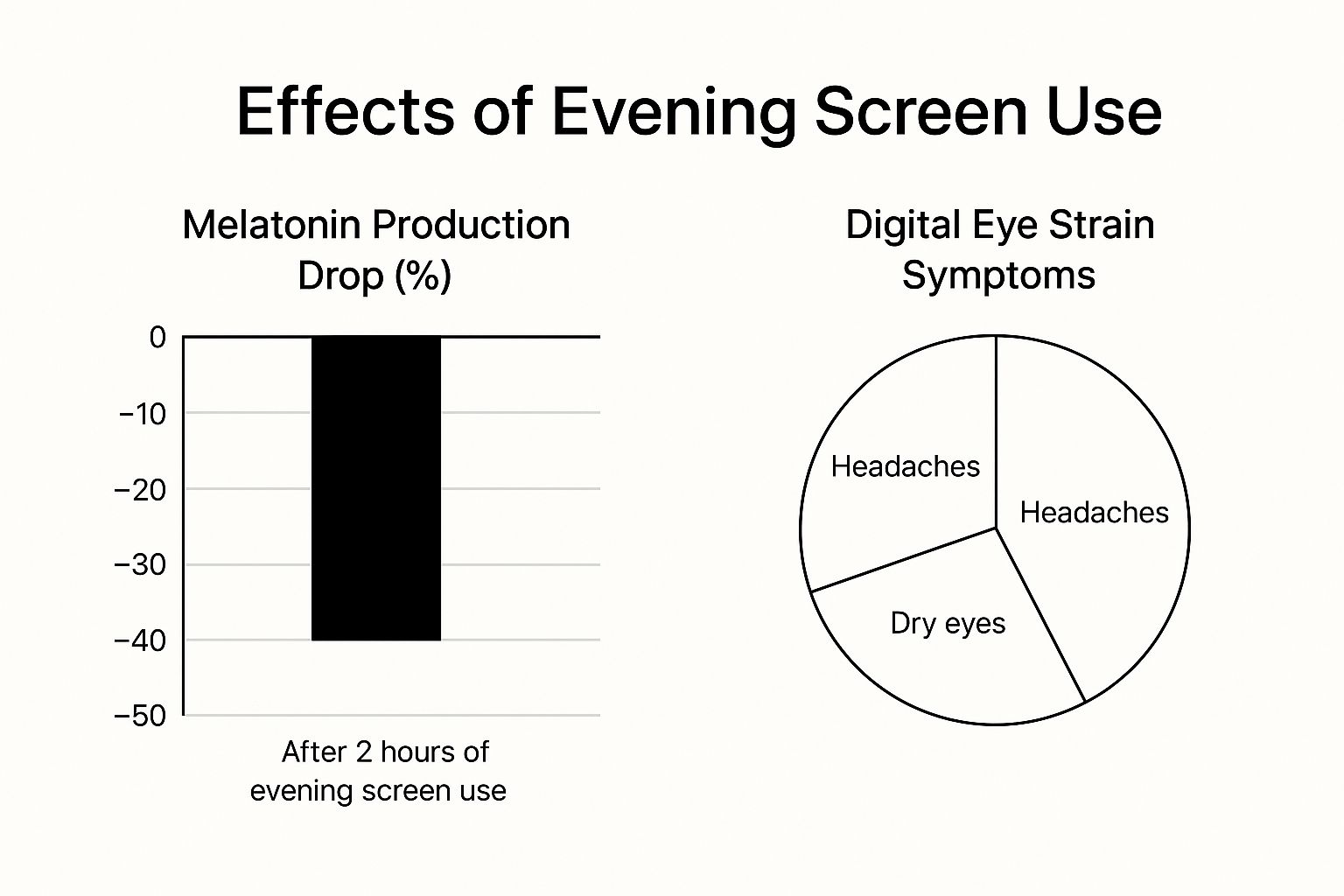 Effects of Evening Screen Use

Melatonin Production Drop (%)

0
−10
−20
−30
−40
−50

After 2 hours of evening screen use

Digital Eye Strain Symptoms

Headaches
Headaches
Dry eyes